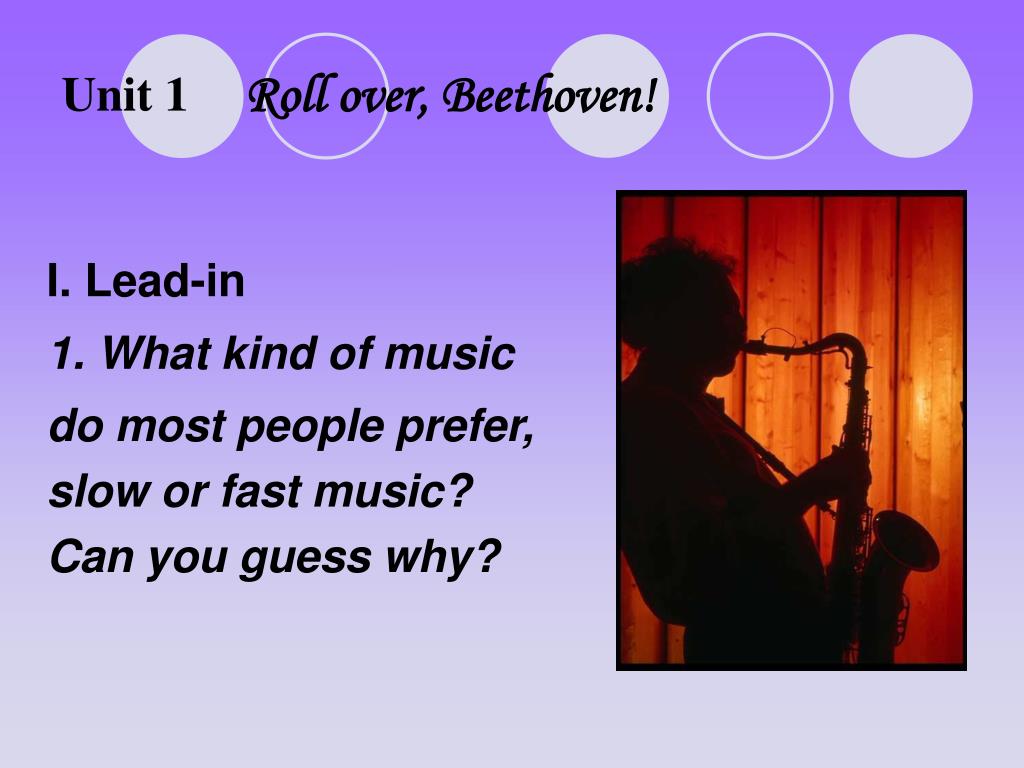 Unit 1 Roll over, Beethoven!

I. Lead-in

1. What kind of music do most people prefer, slow or fast music? Can you guess why?